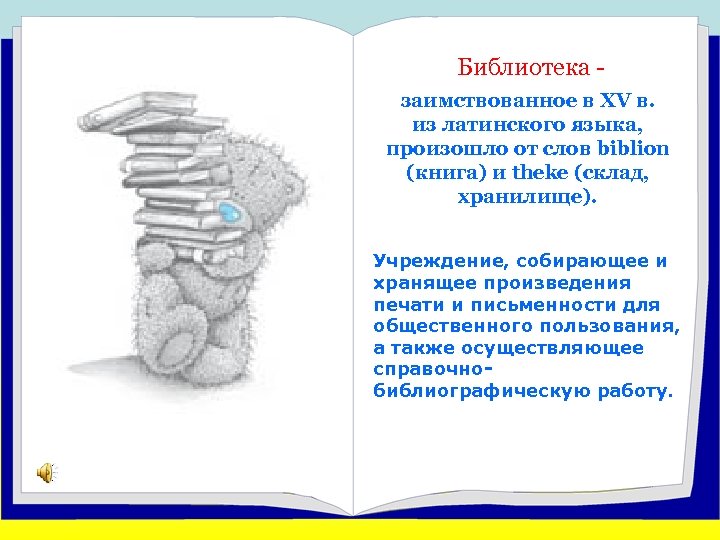 Библиотека -

заимствованное в XV в. из латинского языка, произошло от слов biblion (книга) и theke (склад, хранилище).

Учреждение, собирающее и хранящее произведения печати и письменности для общественного пользования, а также осуществляющее справочно-библиографическую работу.